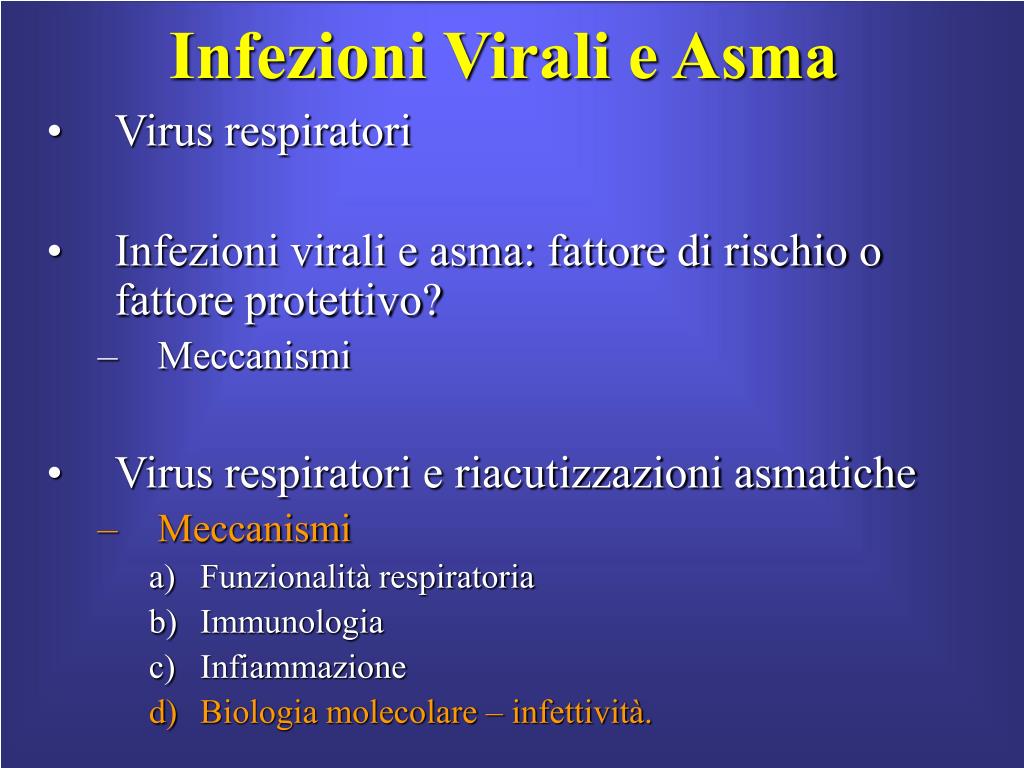 Infezioni Virali e Asma

• Virus respiratori

• Infezioni virali e asma: fattore di rischio o fattore protettivo?
– Meccanismi

• Virus respiratori e riacutizzazioni asmatiche
– Meccanismi
a) Funzionalità respiratoria
b) Immunologia
c) Infiammazione
d) Biologia molecolare – infettività.